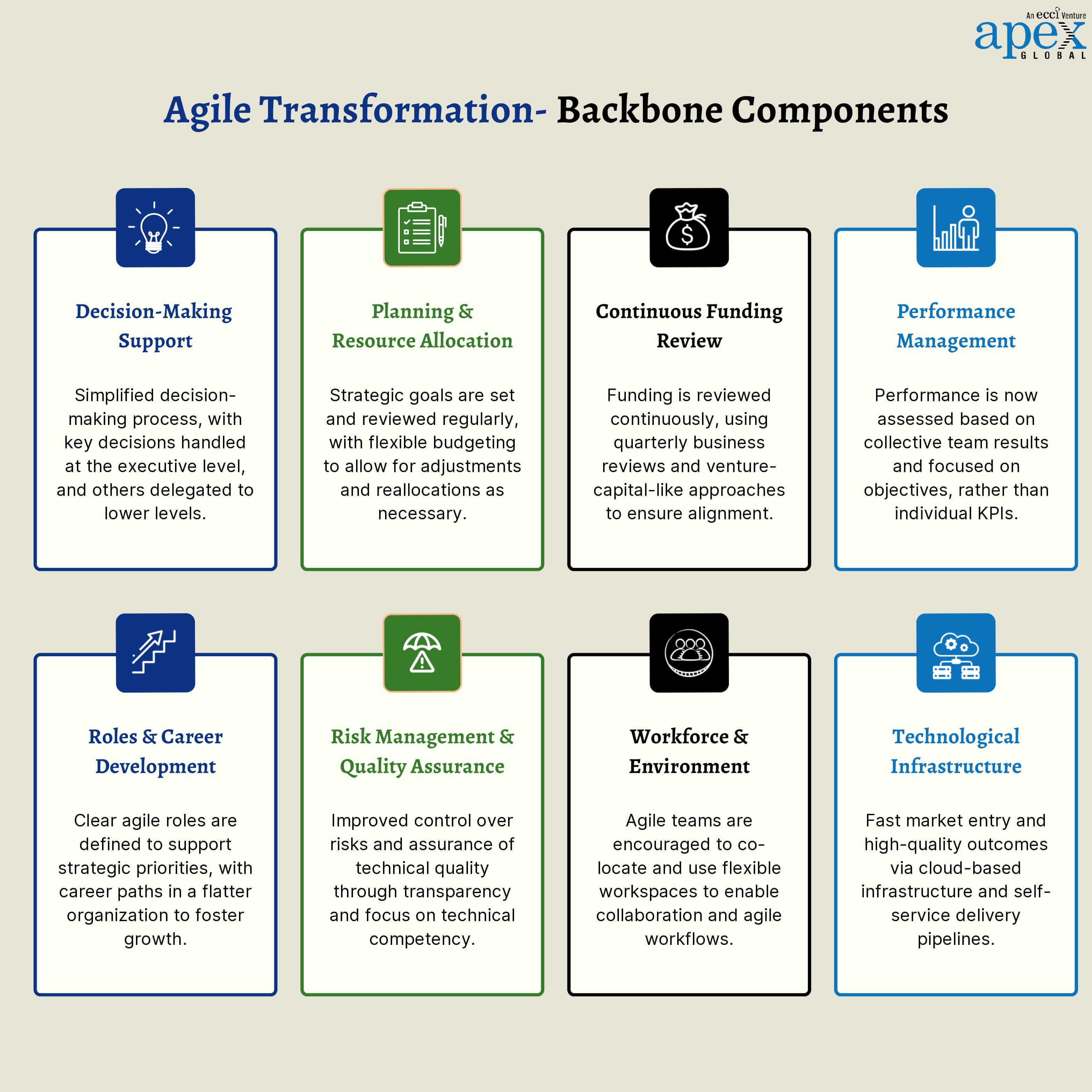 An ecci Venture
apex
GLOBAL

Agile Transformation- Backbone Components

Decision-Making Support

Simplified decision-making process, with key decisions handled at the executive level, and others delegated to lower levels.

Planning & Resource Allocation

Strategic goals are set and reviewed regularly, with flexible budgeting to allow for adjustments and reallocations as necessary.

Continuous Funding Review

Funding is reviewed continuously, using quarterly business reviews and venture-capital-like approaches to ensure alignment.

Performance Management

Performance is now assessed based on collective team results and focused on objectives, rather than individual KPIs.

Roles & Career Development

Clear agile roles are defined to support strategic priorities, with career paths in a flatter organization to foster growth.

Risk Management & Quality Assurance

Improved control over risks and assurance of technical quality through transparency and focus on technical competency.

Workforce & Environment

Agile teams are encouraged to co-locate and use flexible workspaces to enable collaboration and agile workflows.

Technological Infrastructure

Fast market entry and high-quality outcomes via cloud-based infrastructure and self-service delivery pipelines.